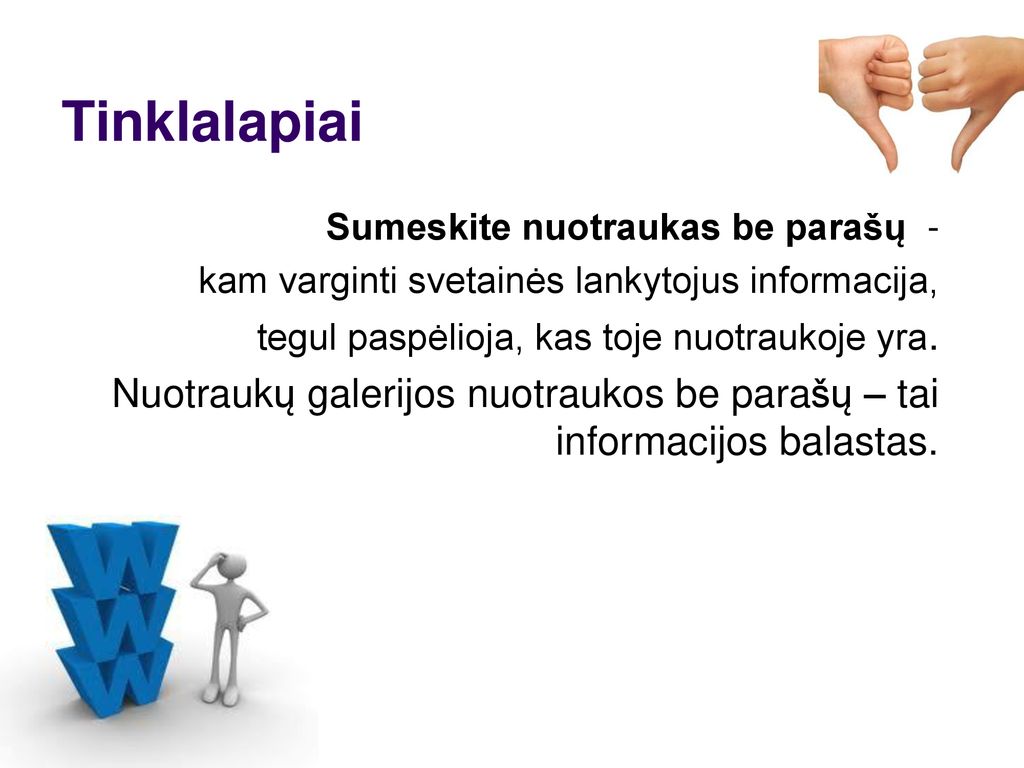 Tinklalapiai

Sumeskite nuotraukas be parašų -

kam varginti svetainės lankytojus informacija,

tegul paspėlioja, kas toje nuotraukoje yra.

Nuotraukų galerijos nuotraukos be parašų – tai informacijos balastas.

W
W
W